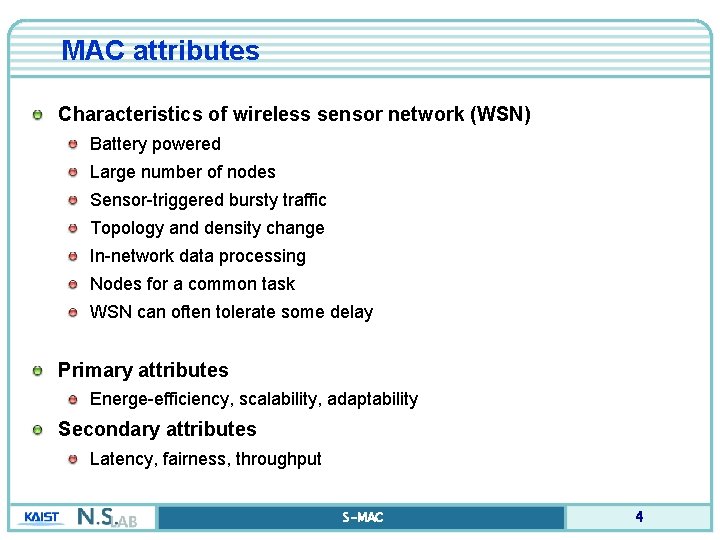 MAC attributes

Characteristics of wireless sensor network (WSN)

Battery powered

Large number of nodes

Sensor-triggered bursty traffic

Topology and density change

In-network data processing

Nodes for a common task

WSN can often tolerate some delay

Primary attributes

Energe-efficiency, scalability, adaptability

Secondary attributes

Latency, fairness, throughput

KAIST N.S.LAB S-MAC 4